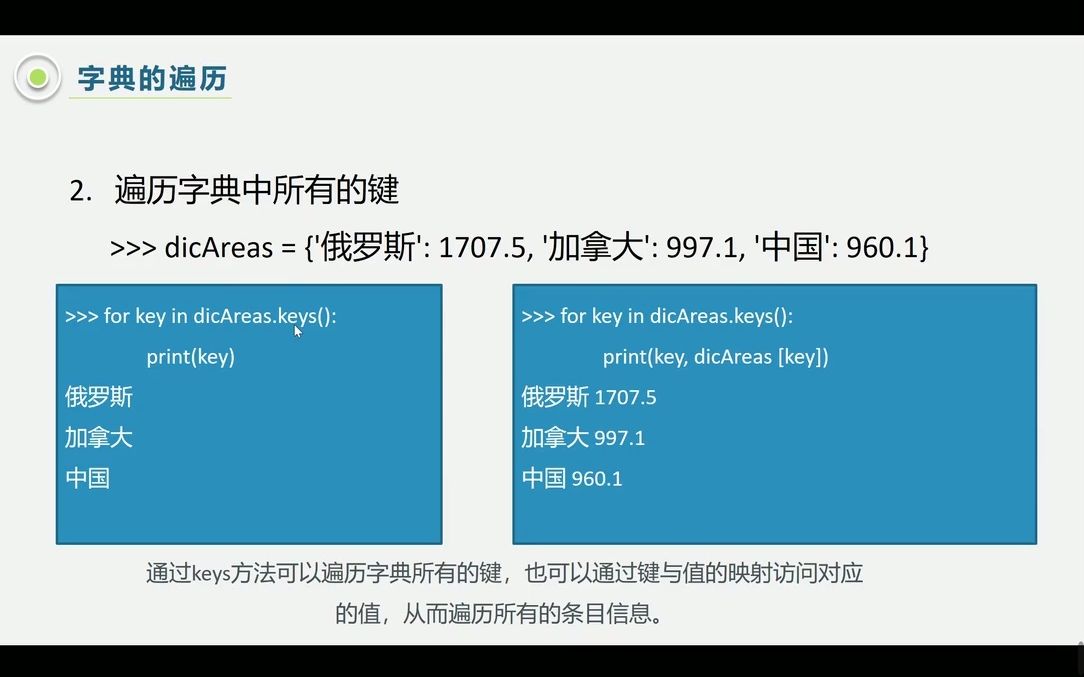 字典的遍历

2. 遍历字典中所有的键

>>> dicAreas = {'俄罗斯': 1707.5, '加拿大': 997.1, '中国': 960.1}

>>> for key in dicAreas.keys():
print(key)
俄罗斯
加拿大
中国

>>> for key in dicAreas.keys():
print(key, dicAreas [key])
俄罗斯 1707.5
加拿大 997.1
中国 960.1

通过keys方法可以遍历字典所有的键，也可以通过键与值的映射访问对应的值，从而遍历所有的条目信息。